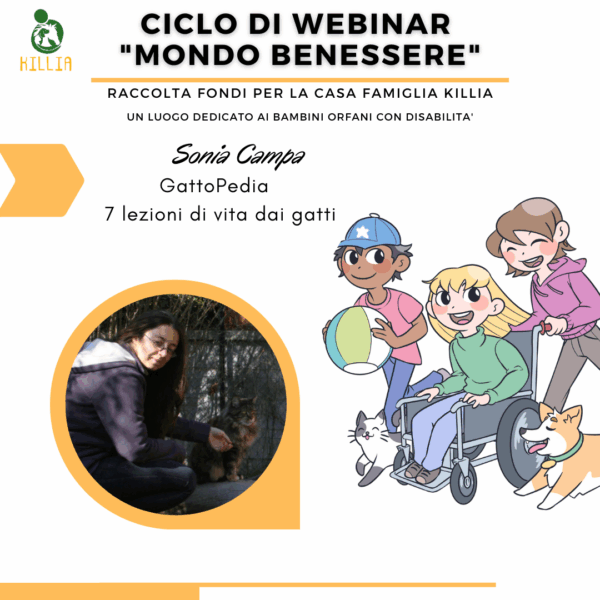 KILLIA

CICLO DI WEBINAR
"MONDO BENESSERE"

RACCOLTA FONDI PER LA CASA FAMIGLIA KILLIA
UN LUOGO DEDICATO AI BAMBINI ORFANI CON DISABILITA'

Sonia Campa
GattoPedia
7 lezioni di vita dai gatti